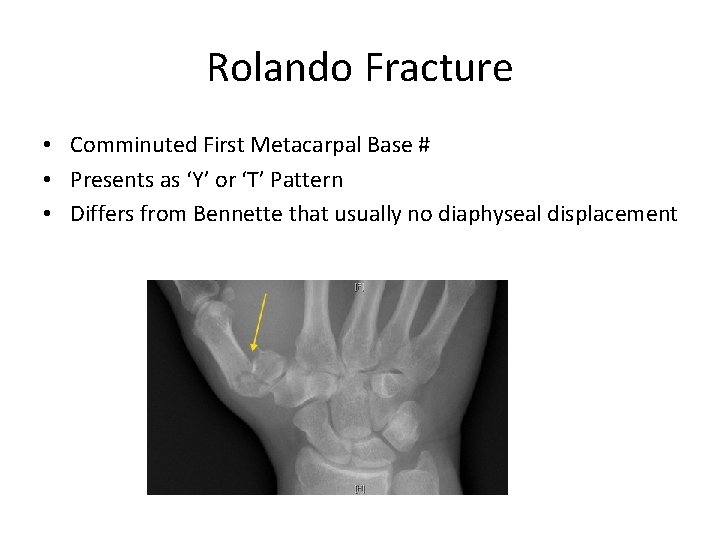 Rolando Fracture

• Comminuted First Metacarpal Base #
• Presents as ‘Y’ or ‘T’ Pattern
• Differs from Bennette that usually no diaphyseal displacement

[F]

[H]